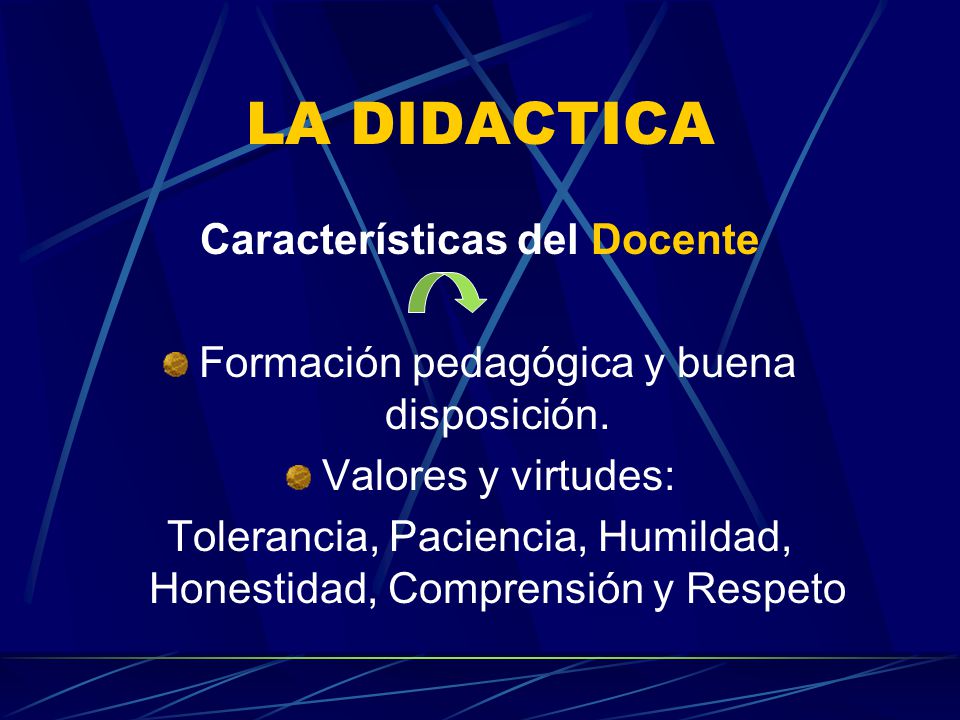 LA DIDACTICA

Características del Docente

Formación pedagógica y buena disposición.

Valores y virtudes:

Tolerancia, Paciencia, Humildad, Honestidad, Comprensión y Respeto